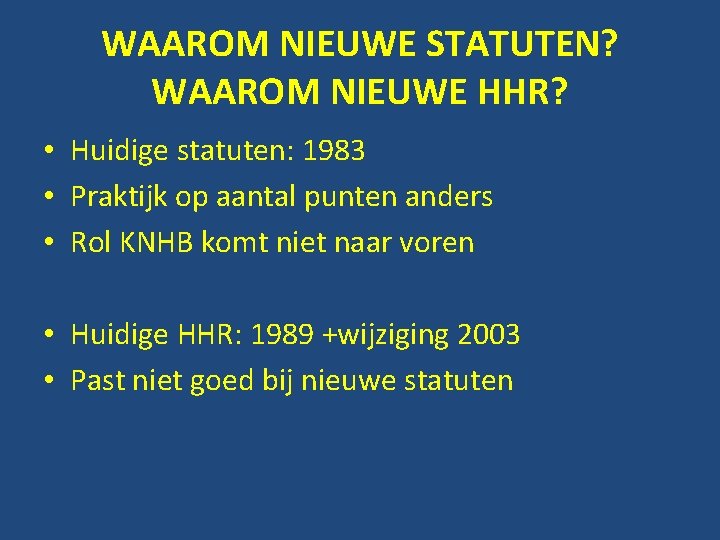 WAAROM NIEUWE STATUTEN?
WAAROM NIEUWE HHR?

• Huidige statuten: 1983
• Praktijk op aantal punten anders
• Rol KNHB komt niet naar voren

• Huidige HHR: 1989 +wijziging 2003
• Past niet goed bij nieuwe statuten